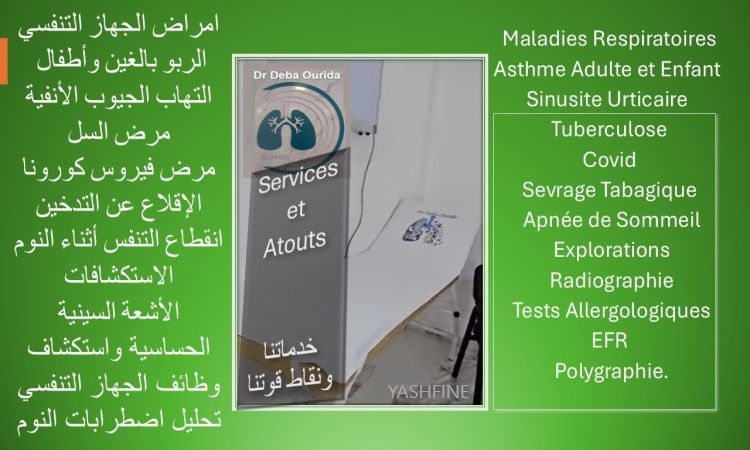 امراض الجهاز التنفسي
الربو بالغين وأطفال
التهاب الجيوب الأنفية
مرض السل
مرض فيروس كورونا
الإقلاع عن التدخين
انقطاع التنفس أثناء النوم
الاستكشافات
الأشعة السينية
الحساسية واستكشاف
وظائف الجهاز التنفسي
تحليل اضطرابات النوم

Dr Deba Ourida

Services
et
Atouts

خدماتنا
ونقاط قوتنا

YASHFINE

Maladies Respiratoires
Asthme Adulte et Enfant
Sinusite Urticaire

Tuberculose
Covid
Sevrage Tabagique
Apnée de Sommeil
Explorations
Radiographie
Tests Allergologiques
EFR
Polygraphie.